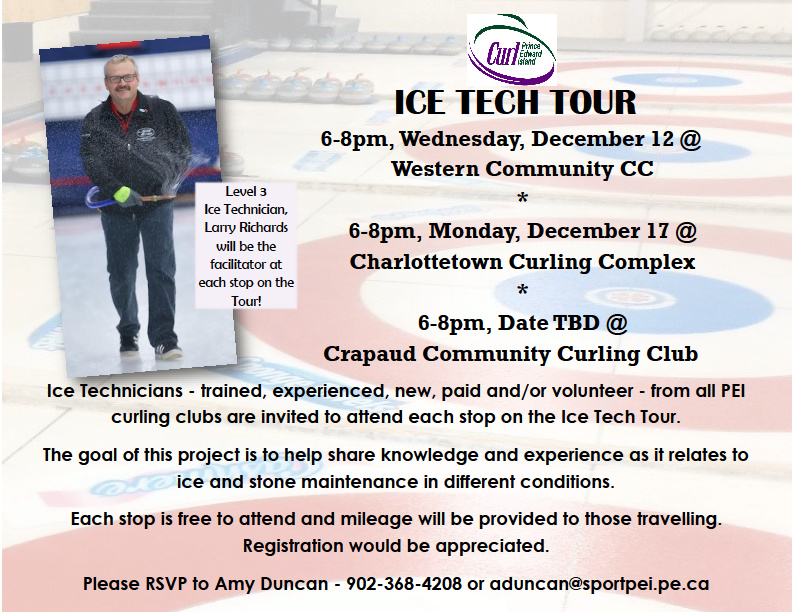 Curl Prince Edward Island

ICE TECH TOUR

6-8pm, Wednesday, December 12 @ Western Community CC

*

6-8pm, Monday, December 17 @ Charlottetown Curling Complex

*

6-8pm, Date TBD @ Crapaud Community Curling Club

Level 3 Ice Technician, Larry Richards will be the facilitator at each stop on the Tour!

Ice Technicians - trained, experienced, new, paid and/or volunteer - from all PEI curling clubs are invited to attend each stop on the Ice Tech Tour.

The goal of this project is to help share knowledge and experience as it relates to ice and stone maintenance in different conditions.

Each stop is free to attend and mileage will be provided to those travelling. Registration would be appreciated.

Please RSVP to Amy Duncan - 902-368-4208 or aduncan@sportpei.pe.ca